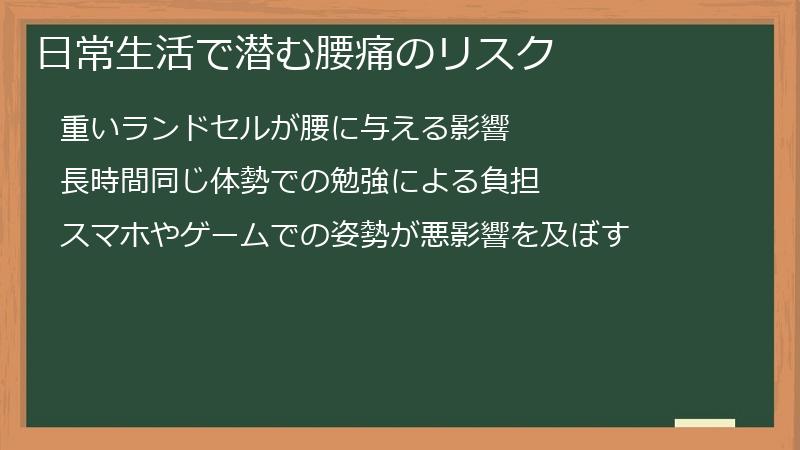 日常生活で潜む腰痛のリスク

重いランドセルが腰に与える影響

長時間同じ体勢での勉強による負担

スマホやゲームでの姿勢が悪影響を及ぼす